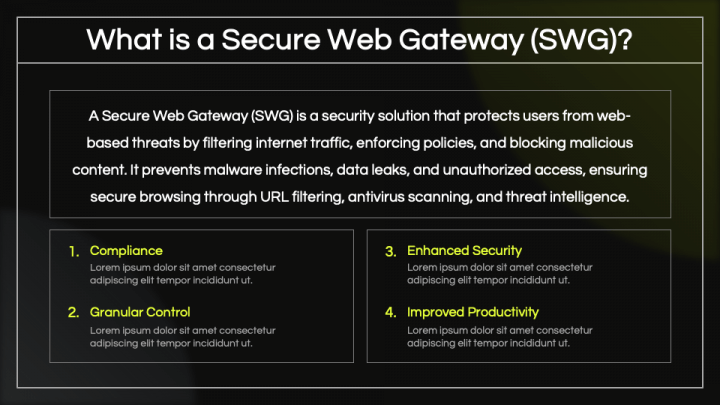 What is a Secure Web Gateway (SWG)?

A Secure Web Gateway (SWG) is a security solution that protects users from web-based threats by filtering internet traffic, enforcing policies, and blocking malicious content. It prevents malware infections, data leaks, and unauthorized access, ensuring secure browsing through URL filtering, antivirus scanning, and threat intelligence.

1. Compliance
Lorem ipsum dolor sit amet consectetur adipiscing elit tempor incididunt ut.

2. Granular Control
Lorem ipsum dolor sit amet consectetur adipiscing elit tempor incididunt ut.

3. Enhanced Security
Lorem ipsum dolor sit amet consectetur adipiscing elit tempor incididunt ut.

4. Improved Productivity
Lorem ipsum dolor sit amet consectetur adipiscing elit tempor incididunt ut.